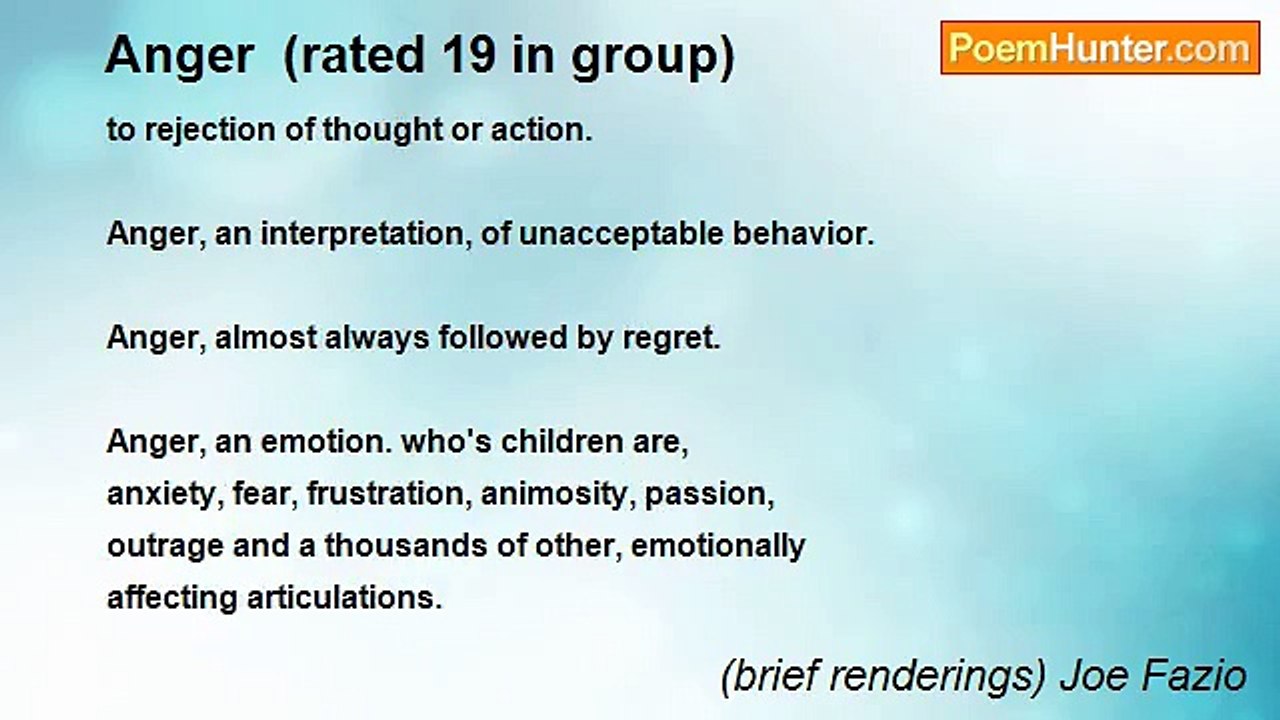 Anger (rated 19 in group)

PoemHunter.com

to rejection of thought or action.

Anger, an interpretation, of unacceptable behavior.

Anger, almost always followed by regret.

Anger, an emotion. who's children are,
anxiety, fear, frustration, animosity, passion,
outrage and a thousands of other, emotionally
affecting articulations.

(brief renderings) Joe Fazio